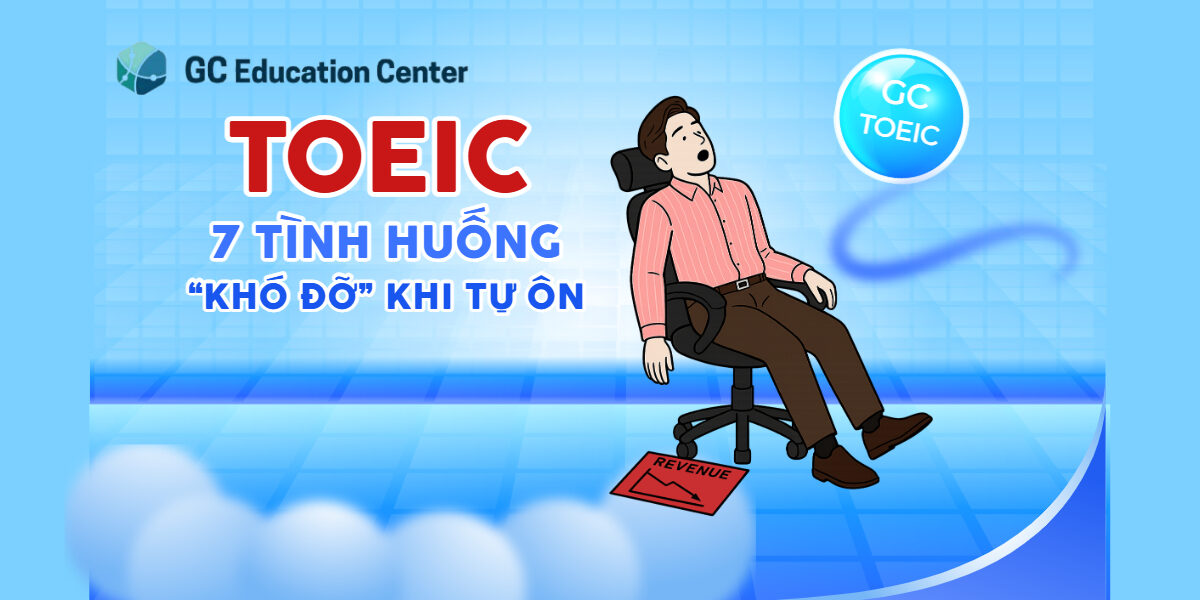 GC Education Center

TOEIC

7 TÌNH HUỐNG "KHÓ ĐỠ" KHI TỰ ÔN

GC TOEIC

REVENUE